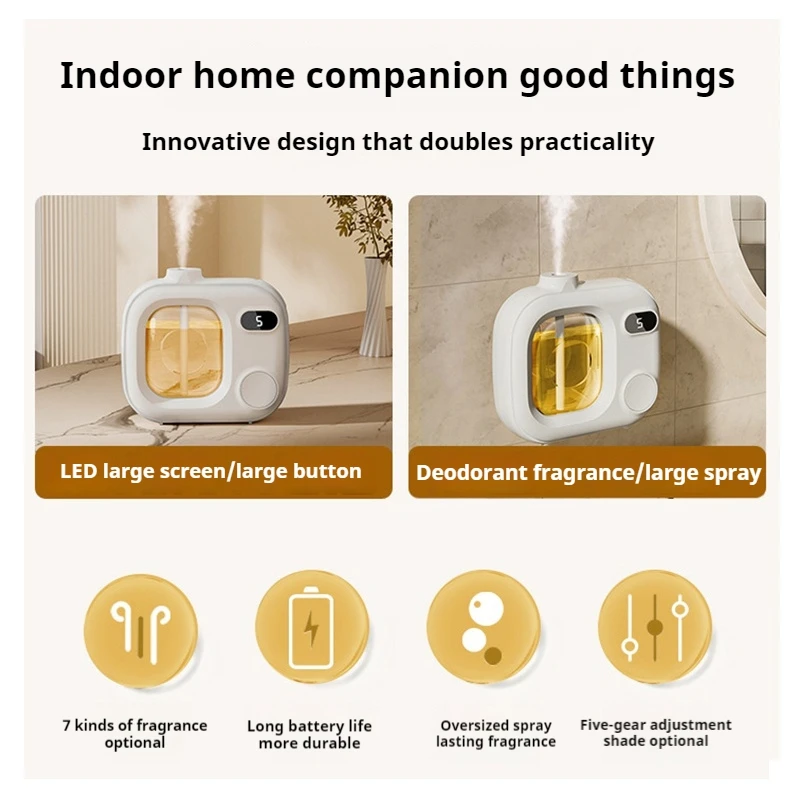 Indoor home companion good things

Innovative design that doubles practicality

5

LED large screen/large button

5

Deodorant fragrance/large spray

7 kinds of fragrance optional

Long battery life more durable

Oversized spray lasting fragrance

Five-gear adjustment shade optional